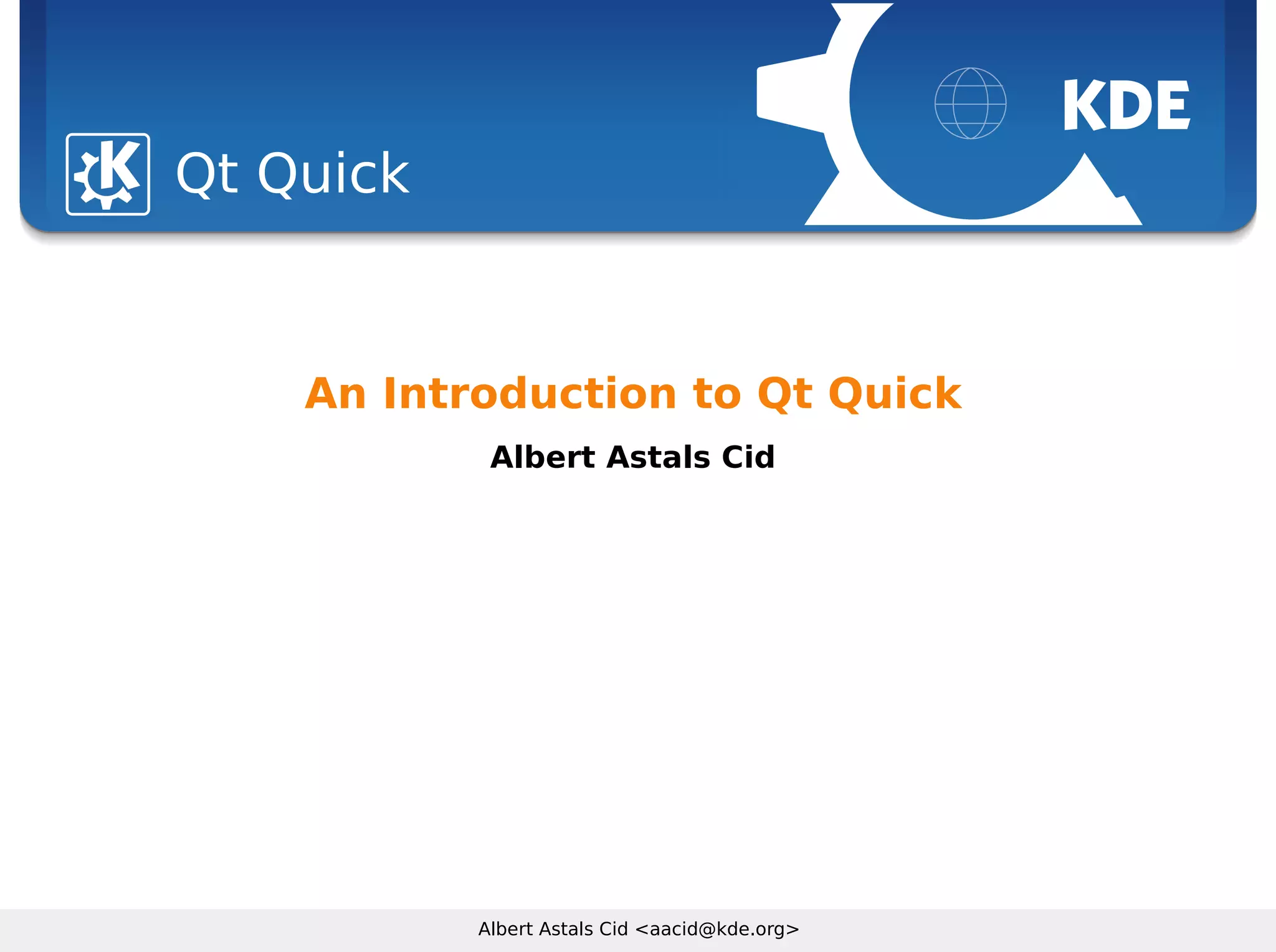 Qt Quick

KDE

An Introduction to Qt Quick

Albert Astals Cid

Albert Astals Cid <aacid@kde.org>